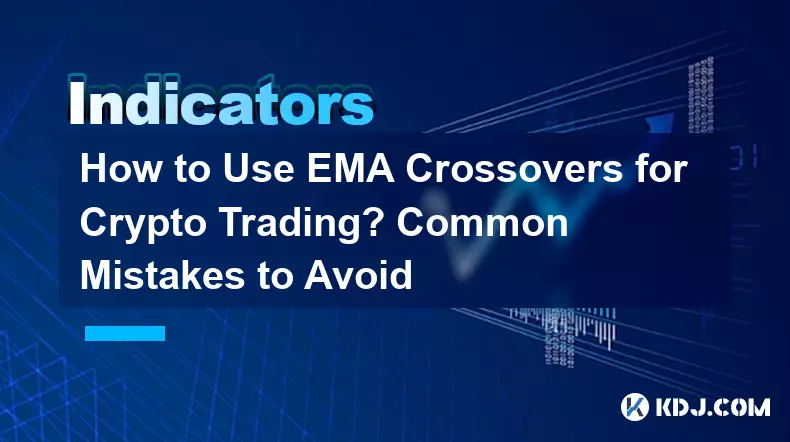 Indicators

How to Use EMA Crossovers for Crypto Trading? Common Mistakes to Avoid

KDJ.COM